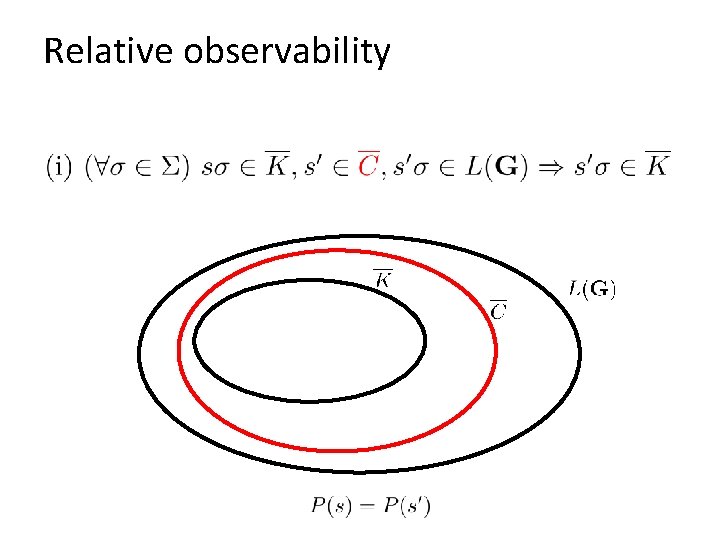 Relative observability

(i) $(\forall \sigma \in \Sigma)\ s\sigma \in \overline{K}, s' \in \overline{C}, s'\sigma \in L(\mathbf{G}) \Rightarrow s'\sigma \in \overline{K}$

$\overline{K}$

$\overline{C}$

$L(\mathbf{G})$

$P(s) = P(s')$